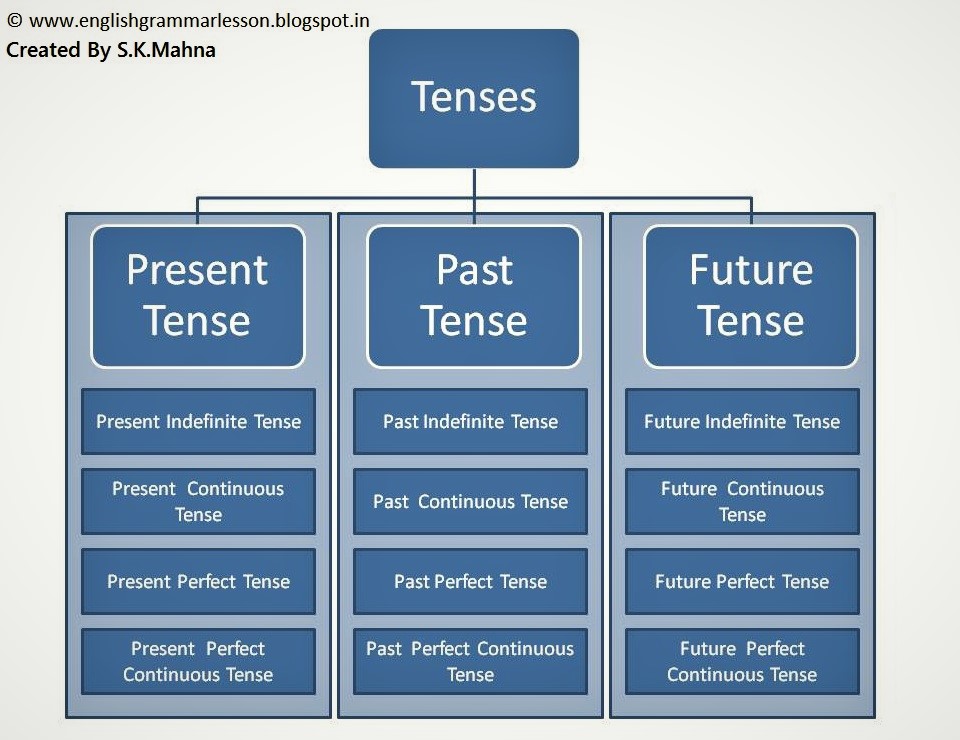 © www.englishgrammarlesson.blogspot.in
Created By S.K.Mahna

Tenses

Present Tense

Present Indefinite Tense

Present Continuous Tense

Present Perfect Tense

Present Perfect Continuous Tense

Past Tense

Past Indefinite Tense

Past Continuous Tense

Past Perfect Tense

Past Perfect Continuous Tense

Future Tense

Future Indefinite Tense

Future Continuous Tense

Future Perfect Tense

Future Perfect Continuous Tense